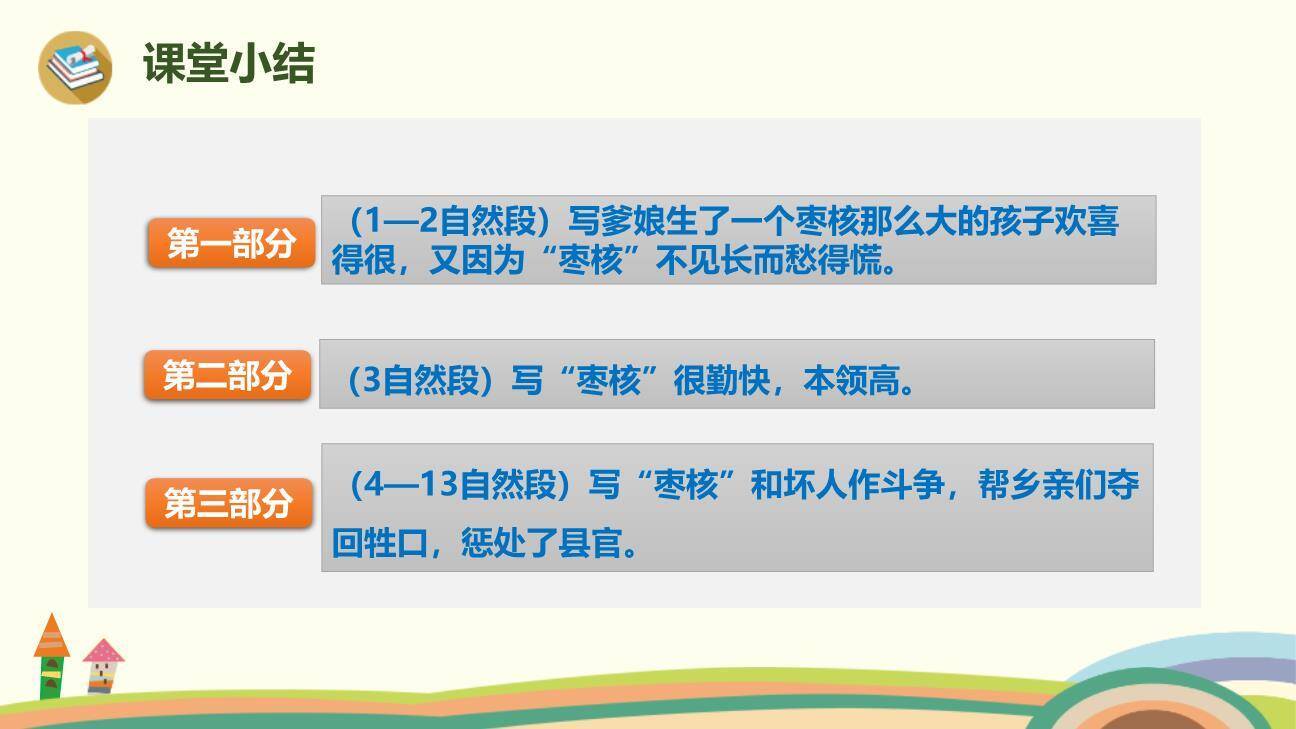 课堂小结

第一部分

（1—2自然段）写爹娘生了一个枣核那么大的孩子欢喜得很，又因为“枣核”不见长而愁得慌。

第二部分

（3自然段）写“枣核”很勤快，本领高。

第三部分

（4—13自然段）写“枣核”和坏人作斗争，帮乡亲们夺回牲口，惩处了县官。